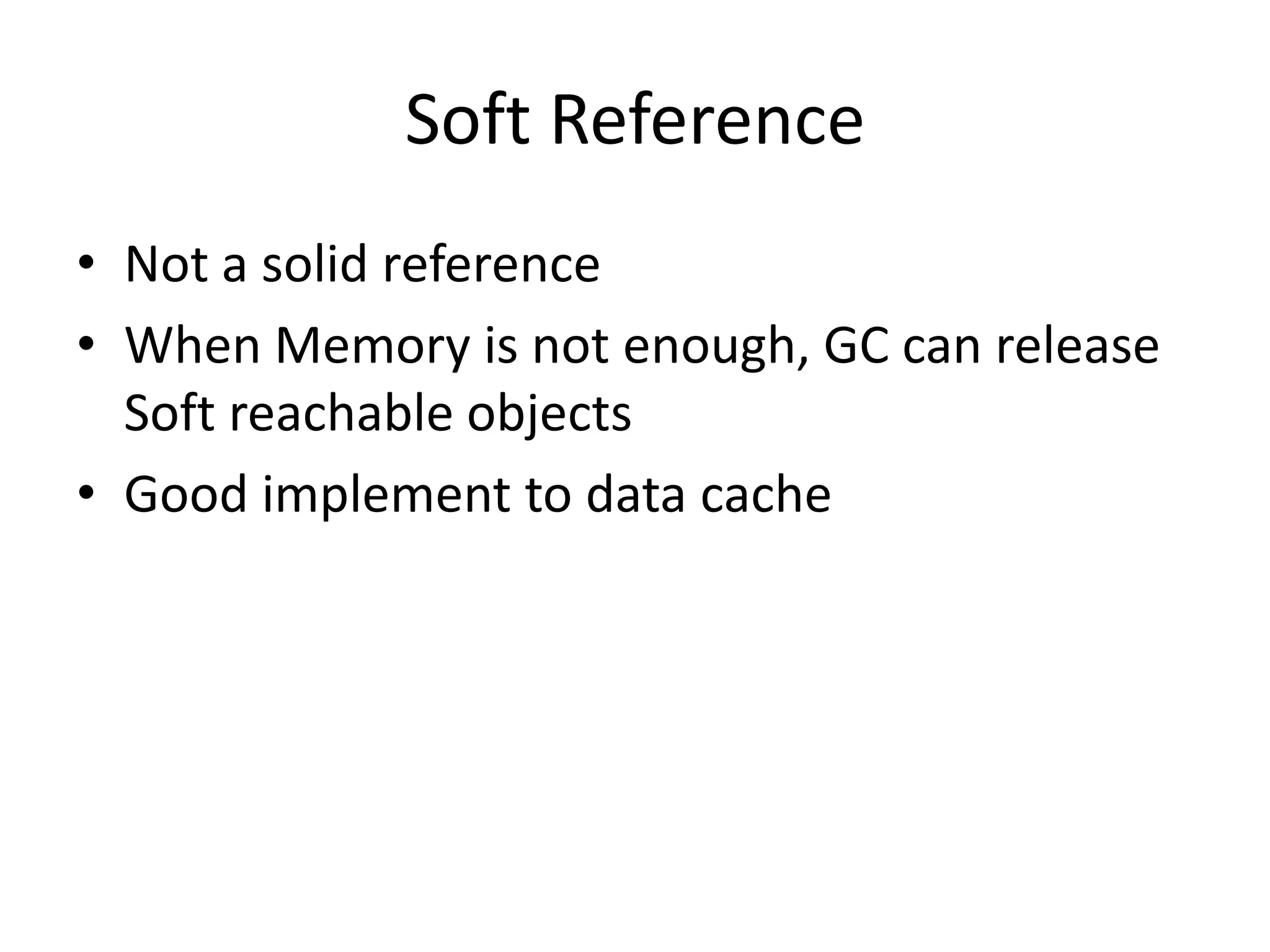 Soft Reference

• Not a solid reference
• When Memory is not enough, GC can release Soft reachable objects
• Good implement to data cache